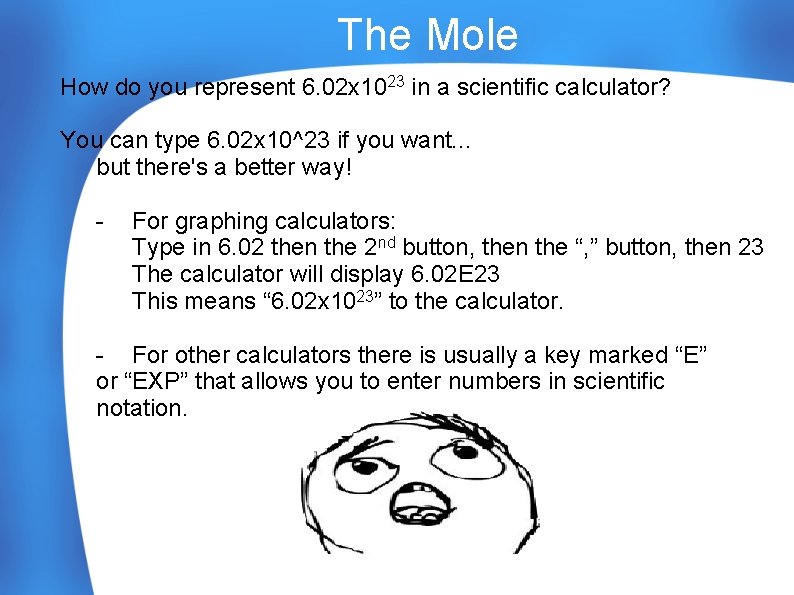 The Mole

How do you represent $6.02x10^{23}$ in a scientific calculator?

You can type 6.02x10^23 if you want... but there's a better way!

- For graphing calculators:
Type in 6.02 then the 2nd button, then the "," button, then 23
The calculator will display 6.02E23
This means "$6.02x10^{23}$" to the calculator.

- For other calculators there is usually a key marked "E" or "EXP" that allows you to enter numbers in scientific notation.